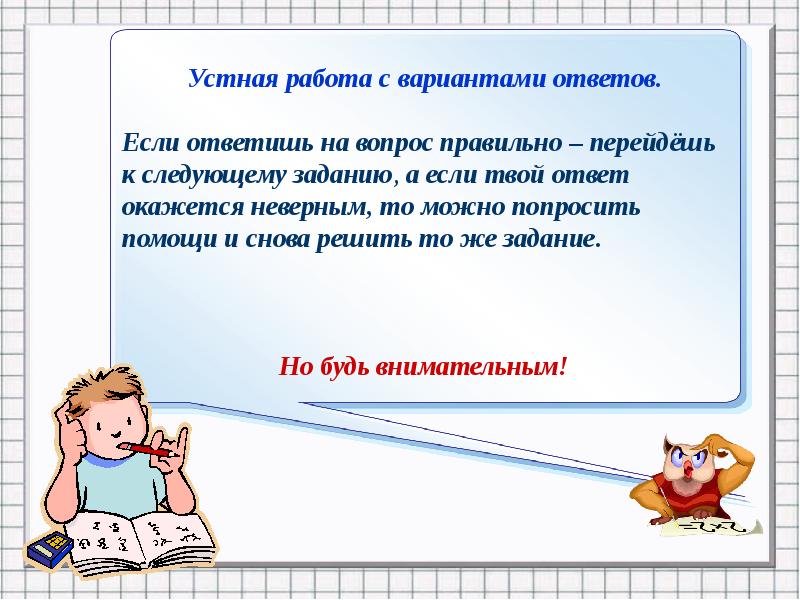 Устная работа с вариантами ответов.

Если ответишь на вопрос правильно – перейдёшь к следующему заданию, а если твой ответ окажется неверным, то можно попросить помощи и снова решить то же задание.

Но будь внимательным!